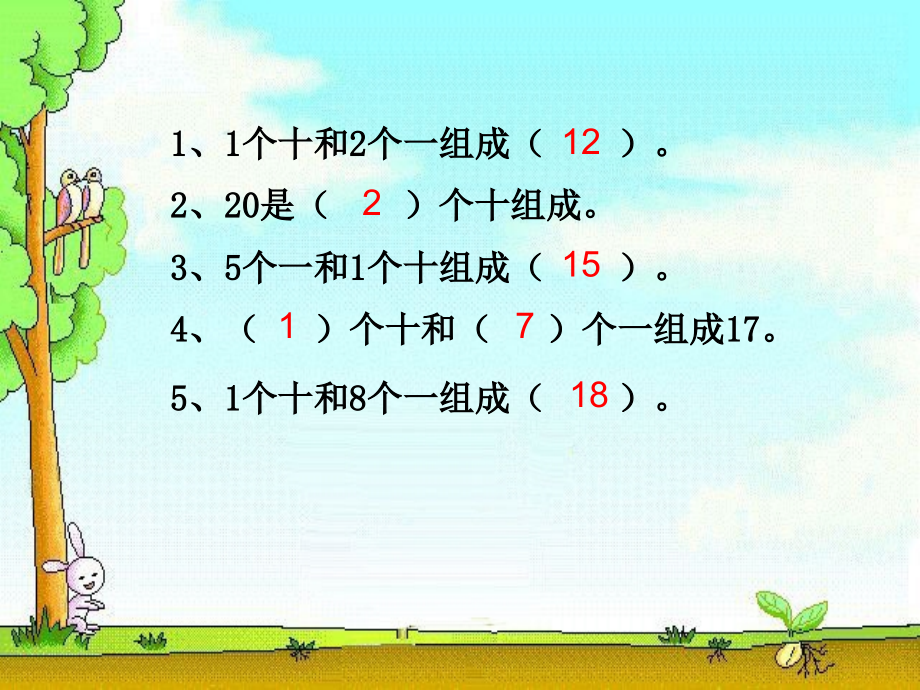 1、1个十和2个一组成（ 12 ）。

2、20是（ 2 ）个十组成。

3、5个一和1个十组成（ 15 ）。

4、（ 1 ）个十和（ 7 ）个一组成17。

5、1个十和8个一组成（ 18 ）。